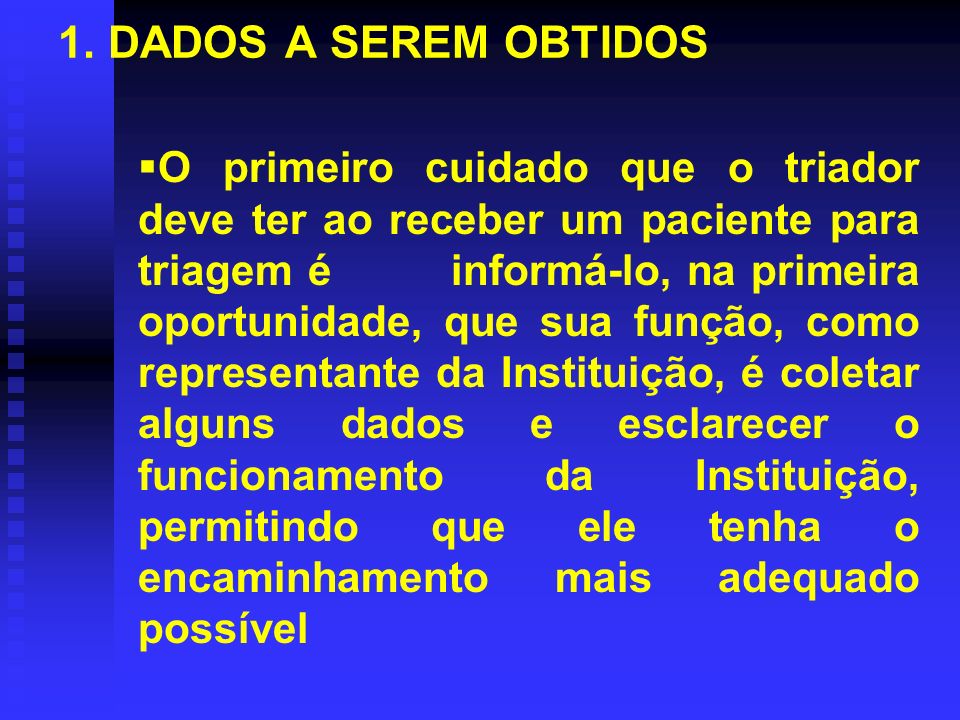 1. DADOS A SEREM OBTIDOS

▪O primeiro cuidado que o triador deve ter ao receber um paciente para triagem é informá-lo, na primeira oportunidade, que sua função, como representante da Instituição, é coletar alguns dados e esclarecer o funcionamento da Instituição, permitindo que ele tenha o encaminhamento mais adequado possível